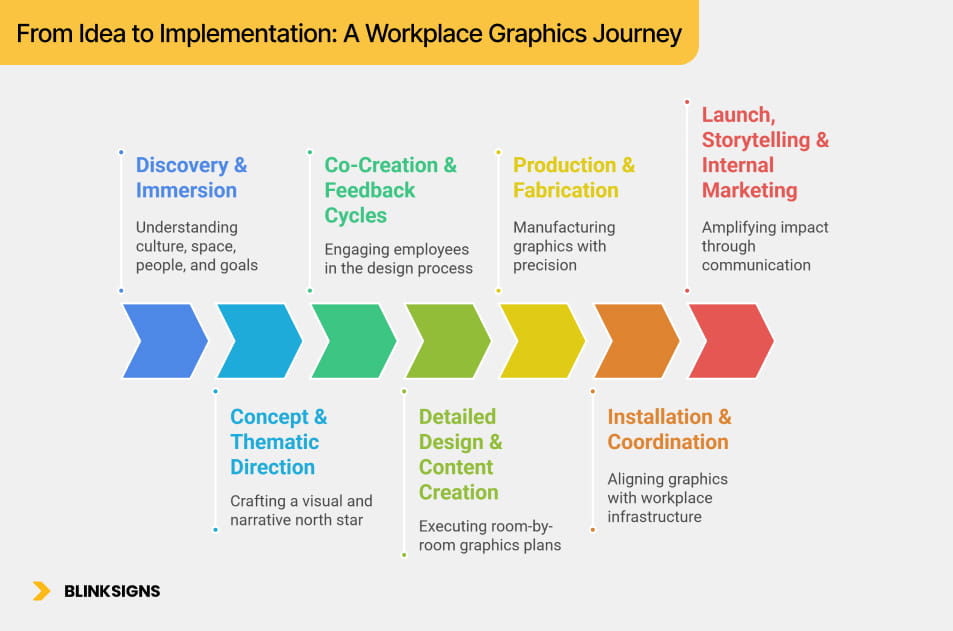 From Idea to Implementation: A Workplace Graphics Journey

Discovery & Immersion

Understanding culture, space, people, and goals

Concept & Thematic Direction

Crafting a visual and narrative north star

Co-Creation & Feedback Cycles

Engaging employees in the design process

Detailed Design & Content Creation

Executing room-by-room graphics plans

Production & Fabrication

Manufacturing graphics with precision

Installation & Coordination

Aligning graphics with workplace infrastructure

Launch, Storytelling & Internal Marketing

Amplifying impact through communication

BLINKSIGNS